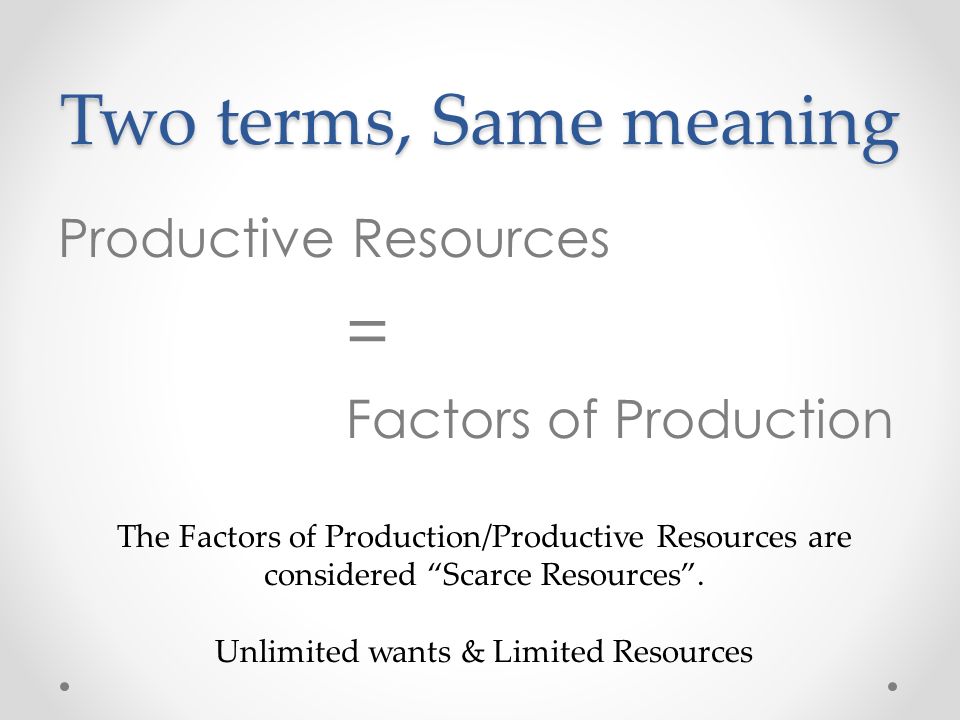 Two terms, Same meaning

Productive Resources

=

Factors of Production

The Factors of Production/Productive Resources are considered “Scarce Resources”.

Unlimited wants & Limited Resources